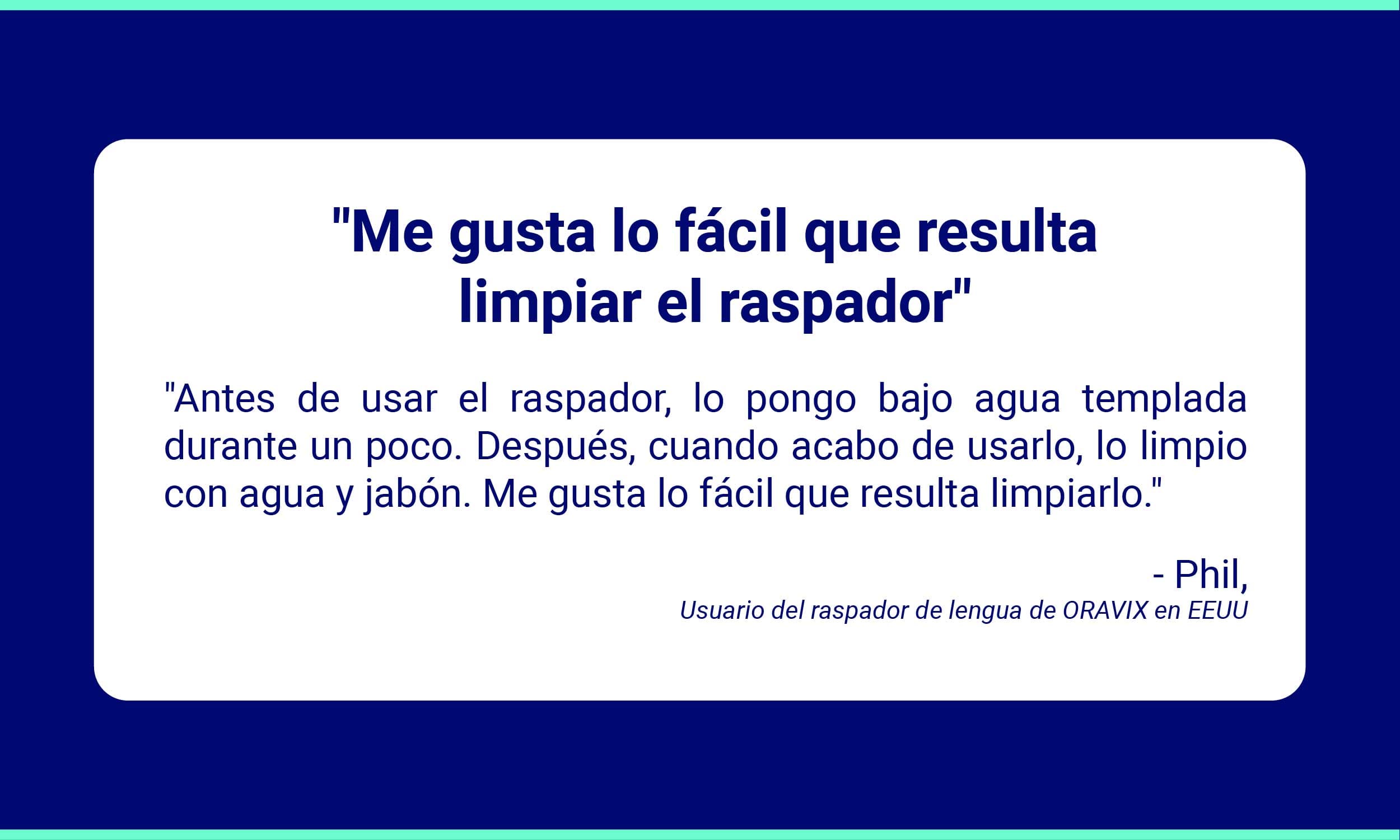 "Me gusta lo fácil que resulta limpiar el raspador"

"Antes de usar el raspador, lo pongo bajo agua templada durante un poco. Después, cuando acabo de usarlo, lo limpio con agua y jabón. Me gusta lo fácil que resulta limpiarlo."

- Phil,
Usuario del raspador de lengua de ORAVIX en EEUU